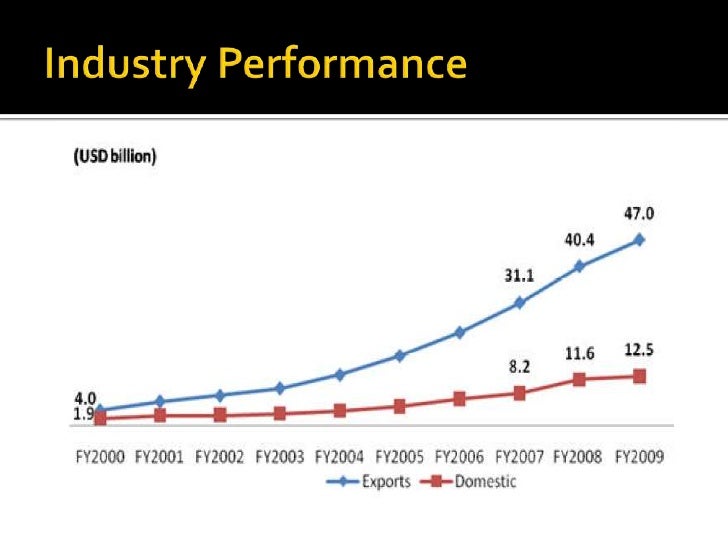 Industry Performance

(USD billion)

47.0
40.4
31.1
12.5
11.6
8.2
4.0
1.9

FY2000 FY2001 FY2002 FY2003 FY2004 FY2005 FY2006 FY2007 FY2008 FY2009

Exports Domestic